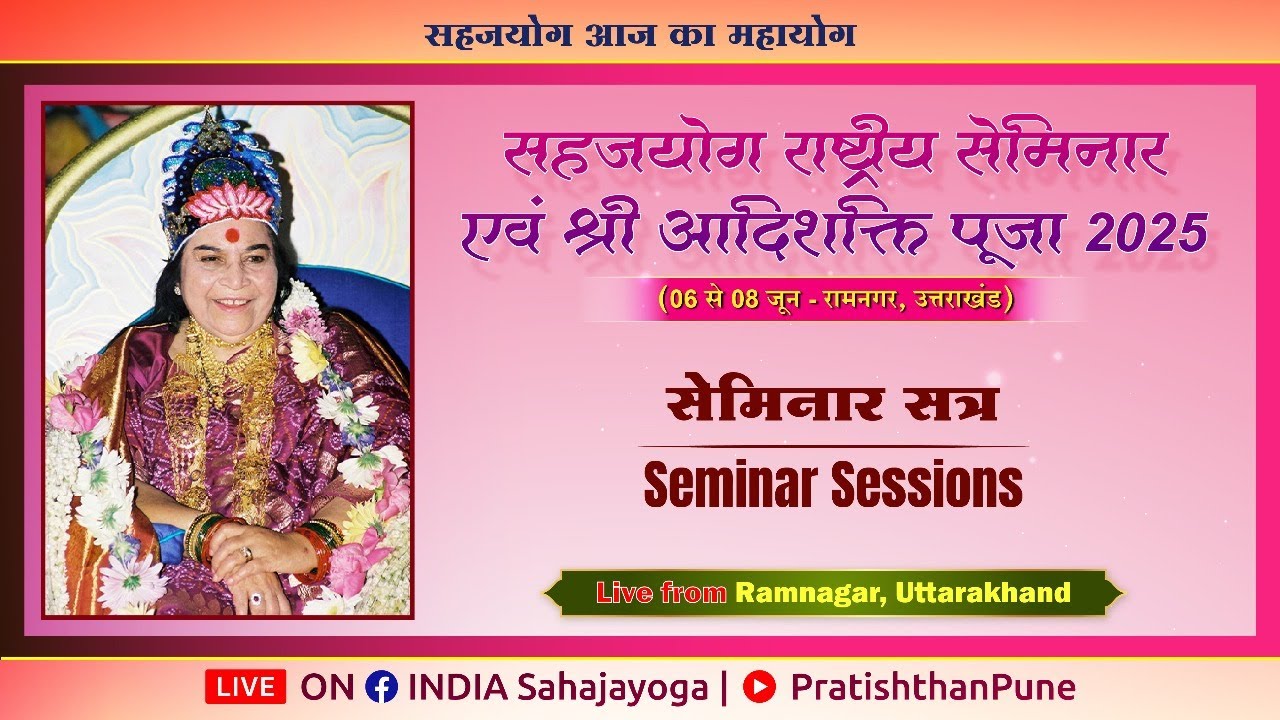 सहजयोग आज का महायोग

सहजयोग राष्ट्रीय सेमिनार एवं श्री आदिशक्ति पूजा 2025

(06 से 08 जून - रामनगर, उत्तराखंड)

सेमिनार सत्र

Seminar Sessions

Live from Ramnagar, Uttarakhand

LIVE ON INDIA Sahajayoga | PratishthanPune